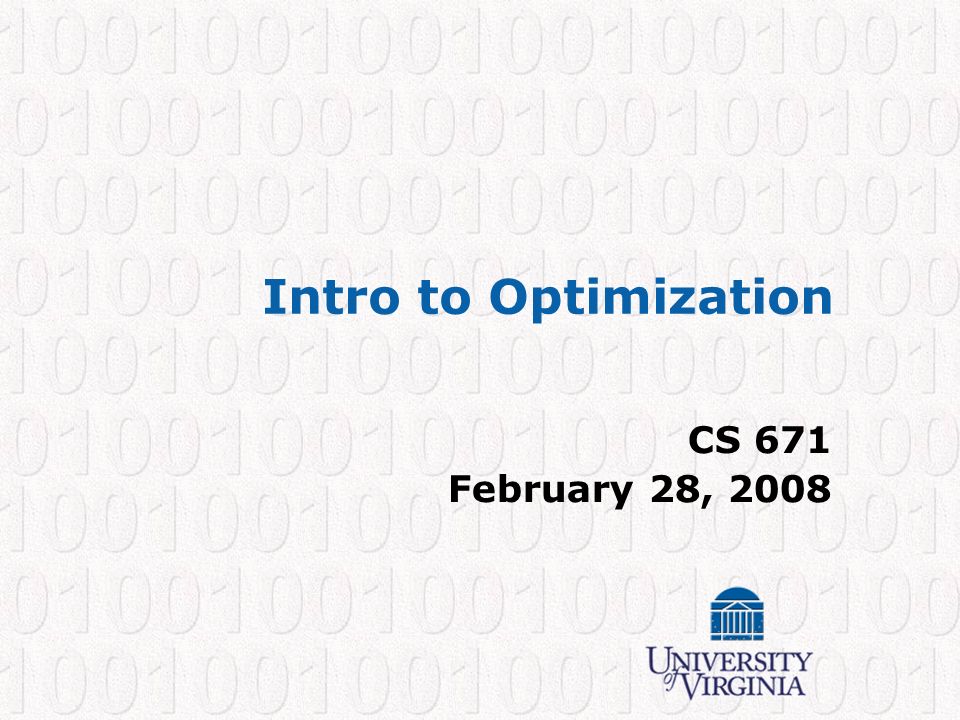 Intro to Optimization

CS 671
February 28, 2008

UNIVERSITY of VIRGINIA